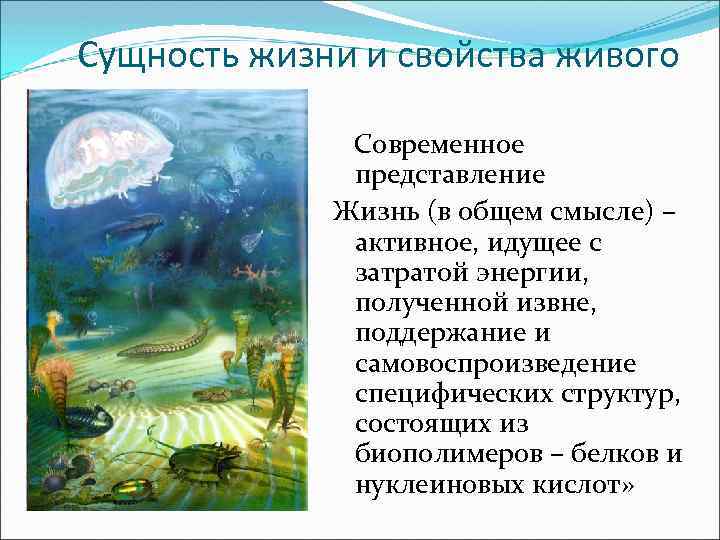 Сущность жизни и свойства живого

Современное представление

Жизнь (в общем смысле) – активное, идущее с затратой энергии, полученной извне, поддержание и самовоспроизведение специфических структур, состоящих из биополимеров – белков и нуклеиновых кислот»